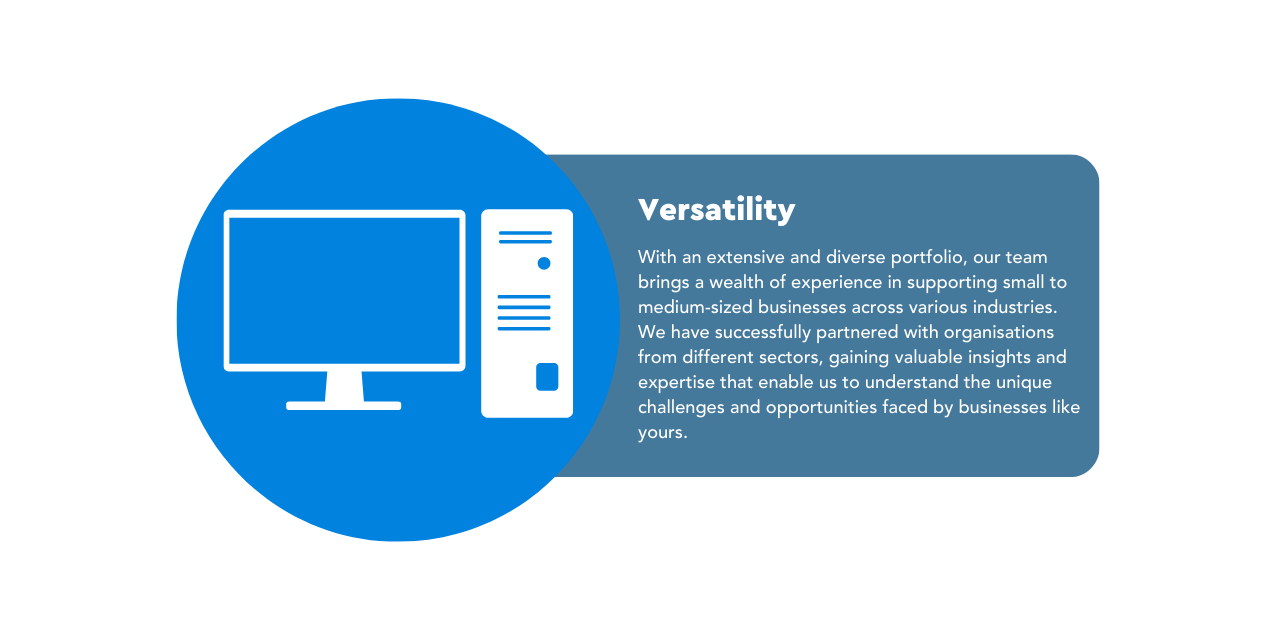 Versatility

With an extensive and diverse portfolio, our team brings a wealth of experience in supporting small to medium-sized businesses across various industries. We have successfully partnered with organisations from different sectors, gaining valuable insights and expertise that enable us to understand the unique challenges and opportunities faced by businesses like yours.